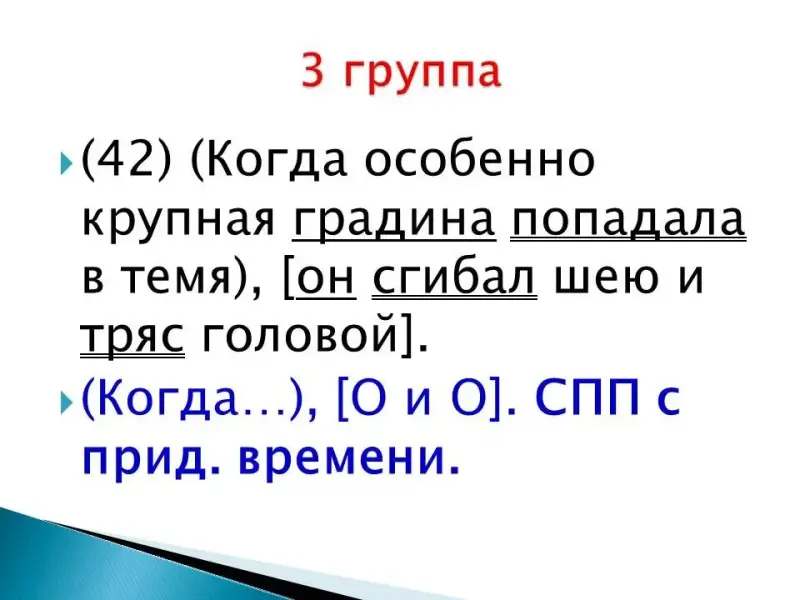 3 группа

(42) (Когда особенно крупная градина попадала в темя), [он сгибал шею и тряс головой].

(Когда…), [О и О]. СПП с прид. времени.